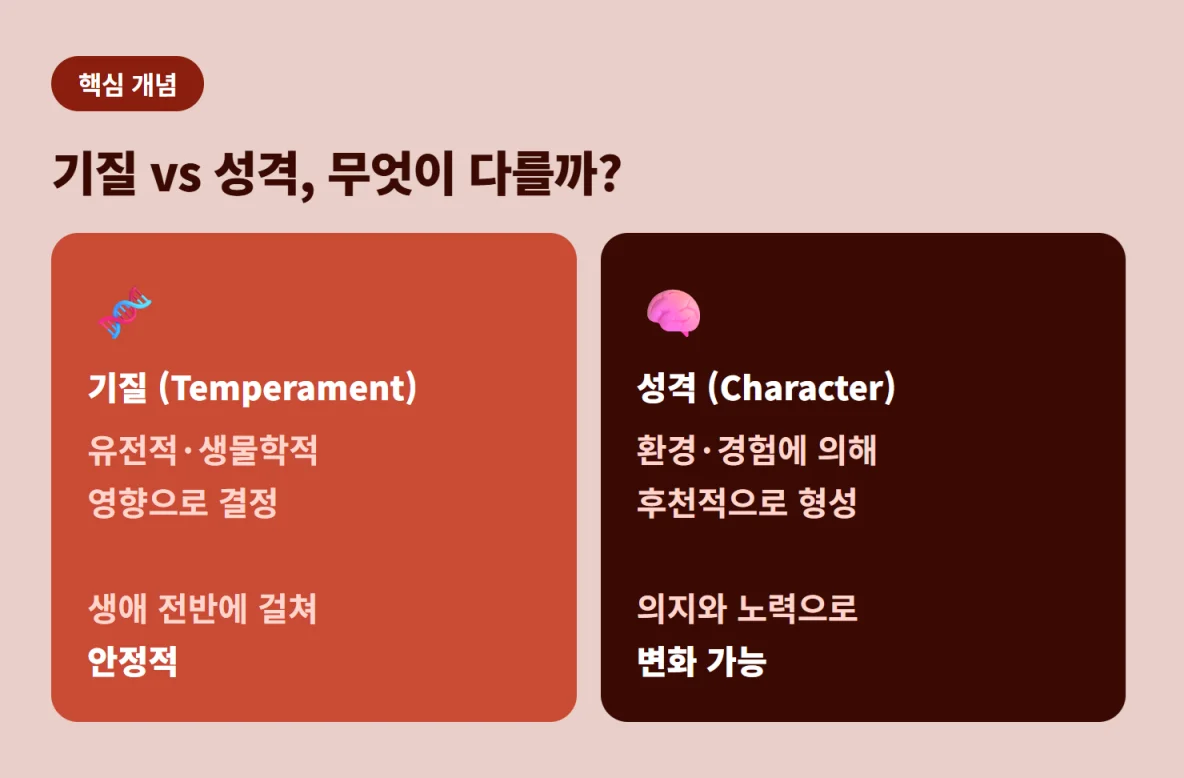 핵심 개념

기질 vs 성격, 무엇이 다를까?

기질 (Temperament)

유전적·생물학적 영향으로 결정

생애 전반에 걸쳐 안정적

성격 (Character)

환경·경험에 의해 후천적으로 형성

의지와 노력으로 변화 가능